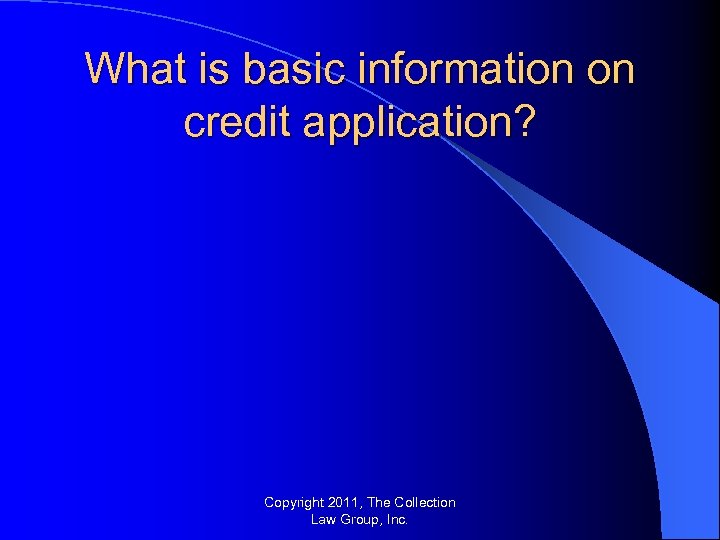 What is basic information on credit application?

Copyright 2011, The Collection Law Group, Inc.